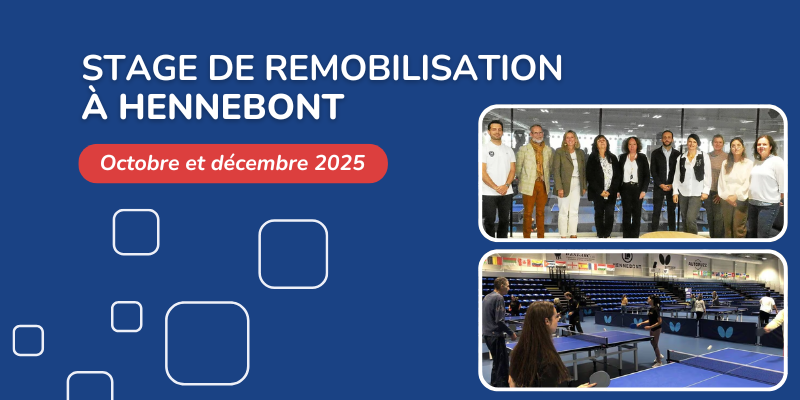 STAGE DE REMOBILISATION À HENNEBONT

Octobre et décembre 2025

HENNEBONT